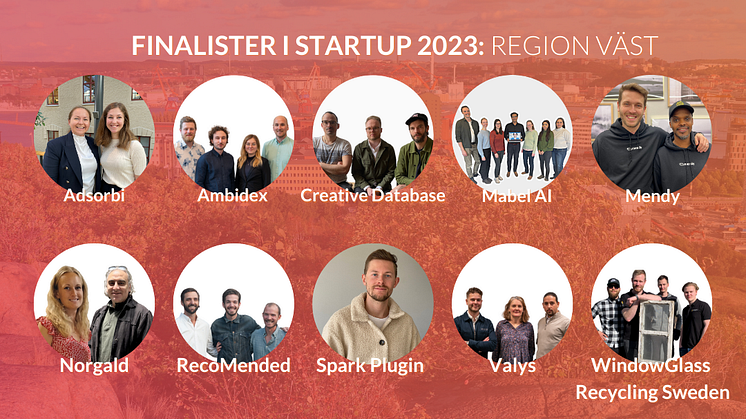 FINALISTER I STARTUP 2023: REGION VÄST

Adsorbi

Ambidex

Creative Database

Mabel AI

Mendy

Norgald

RecoMended

Spark Plugin

Valys

WindowGlass Recycling Sweden